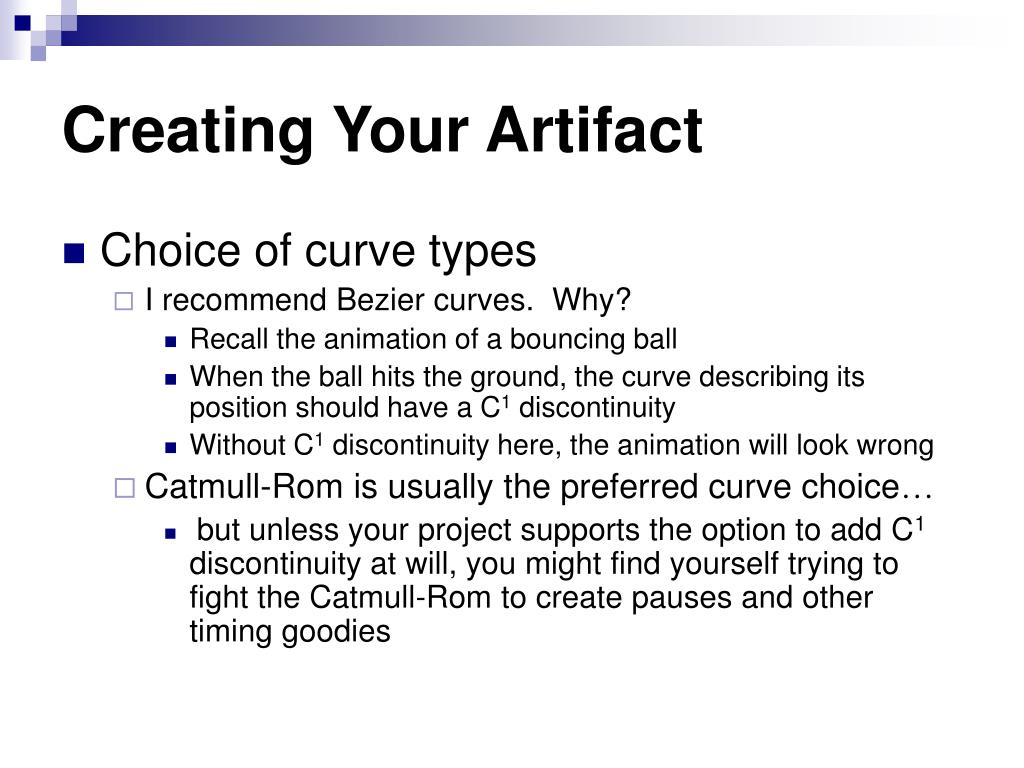 Creating Your Artifact

Choice of curve types

I recommend Bezier curves. Why?

Recall the animation of a bouncing ball

When the ball hits the ground, the curve describing its position should have a $C^1$ discontinuity

Without $C^1$ discontinuity here, the animation will look wrong

Catmull-Rom is usually the preferred curve choice…

but unless your project supports the option to add $C^1$ discontinuity at will, you might find yourself trying to fight the Catmull-Rom to create pauses and other timing goodies